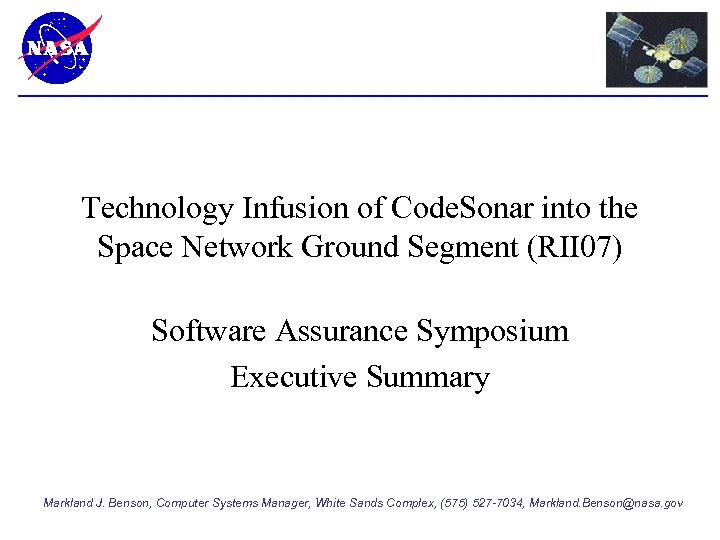 NASA

Technology Infusion of CodeSonar into the Space Network Ground Segment (RII07)

Software Assurance Symposium
Executive Summary

Markland J. Benson, Computer Systems Manager, White Sands Complex, (575) 527-7034, Markland.Benson@nasa.gov